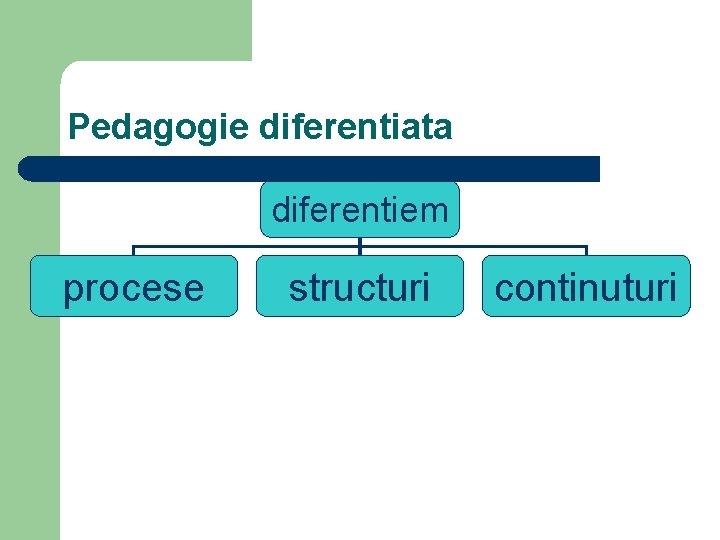 Pedagogie diferentiata

diferentiem

procese

structuri

continuturi